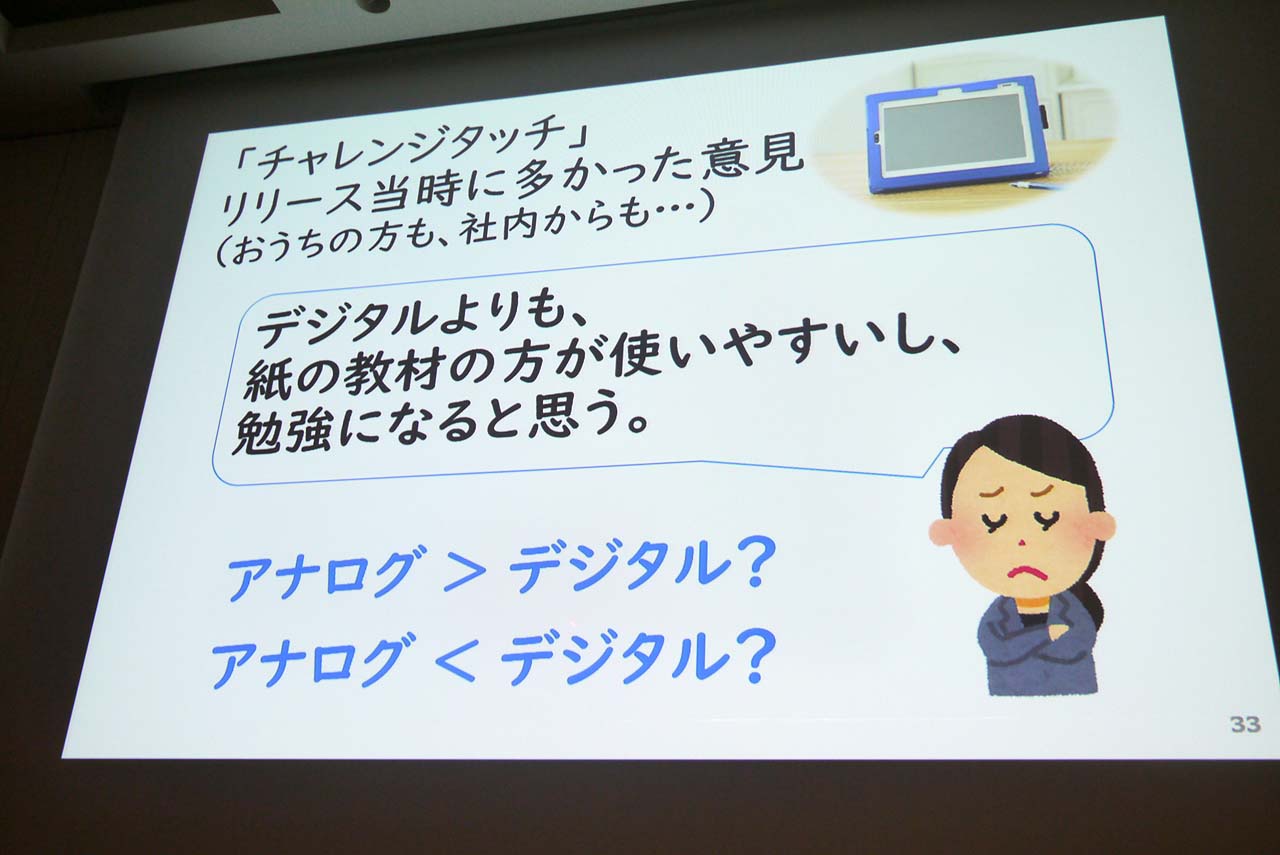 「チャレンジタッチ」
リリース当時に多かった意見
（おうちの方も、社内からも…）

デジタルよりも、
紙の教材の方が使いやすいし、
勉強になると思う。

アナログ ＞ デジタル？
アナログ ＜ デジタル？

33